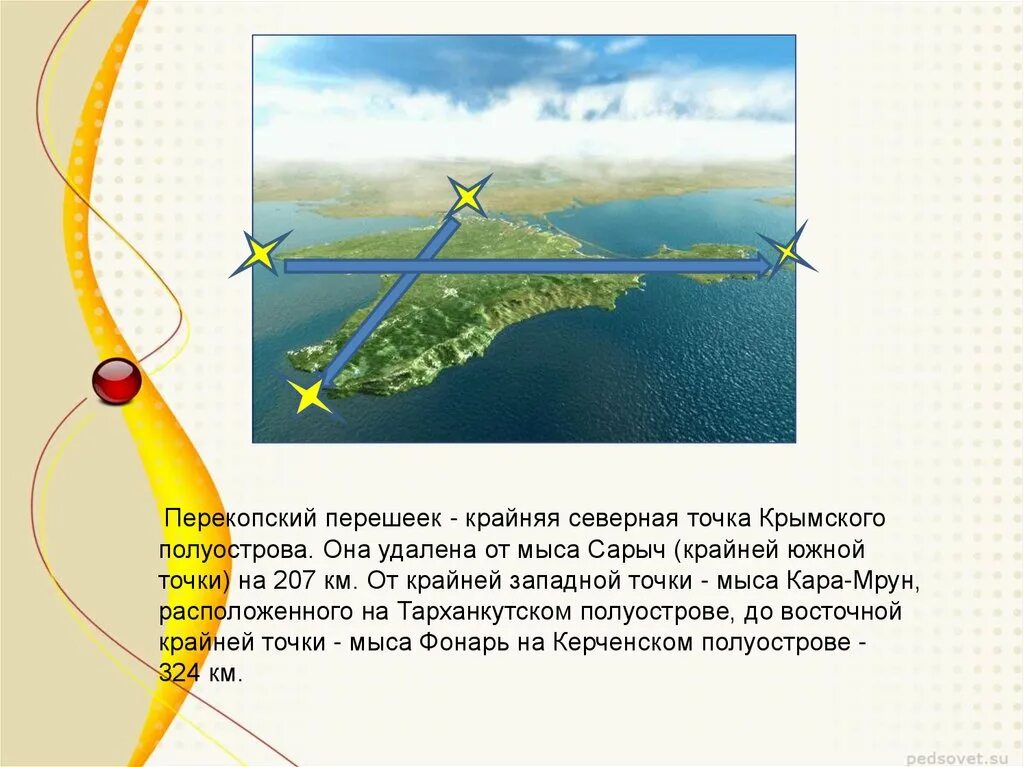 Перекопский перешеек - крайняя северная точка Крымского полуострова. Она удалена от мыса Сарыч (крайней южной точки) на 207 км. От крайней западной точки - мыса Кара-Мрун, расположенного на Тарханкутском полуострове, до восточной крайней точки - мыса Фонарь на Керченском полуострове - 324 км.

pedsovet.su